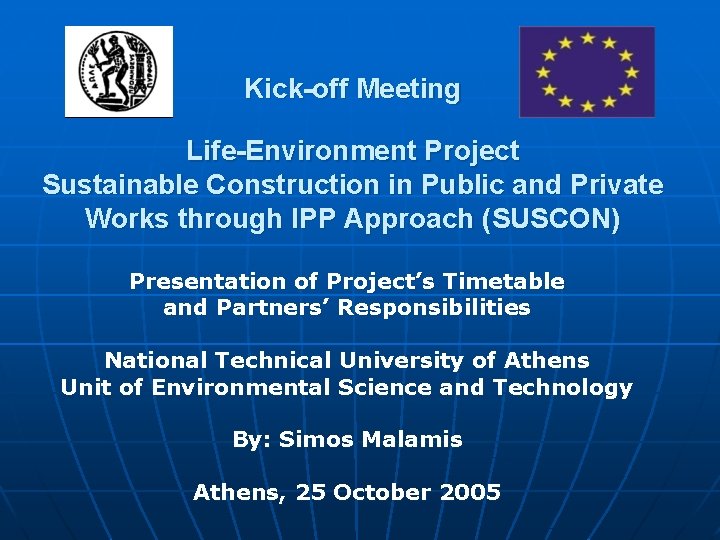 Kick-off Meeting

Life-Environment Project
Sustainable Construction in Public and Private Works through IPP Approach (SUSCON)

Presentation of Project's Timetable and Partners' Responsibilities

National Technical University of Athens
Unit of Environmental Science and Technology

By: Simos Malamis

Athens, 25 October 2005